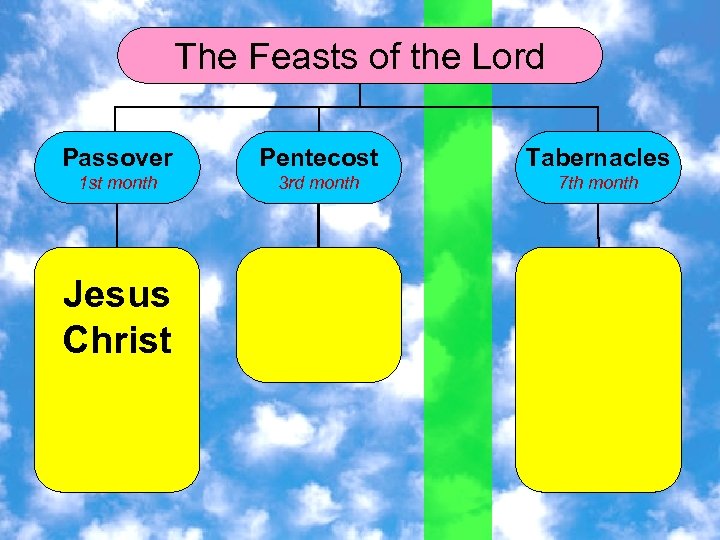 The Feasts of the Lord

Passover
1st month

Pentecost
3rd month

Tabernacles
7th month

Jesus Christ